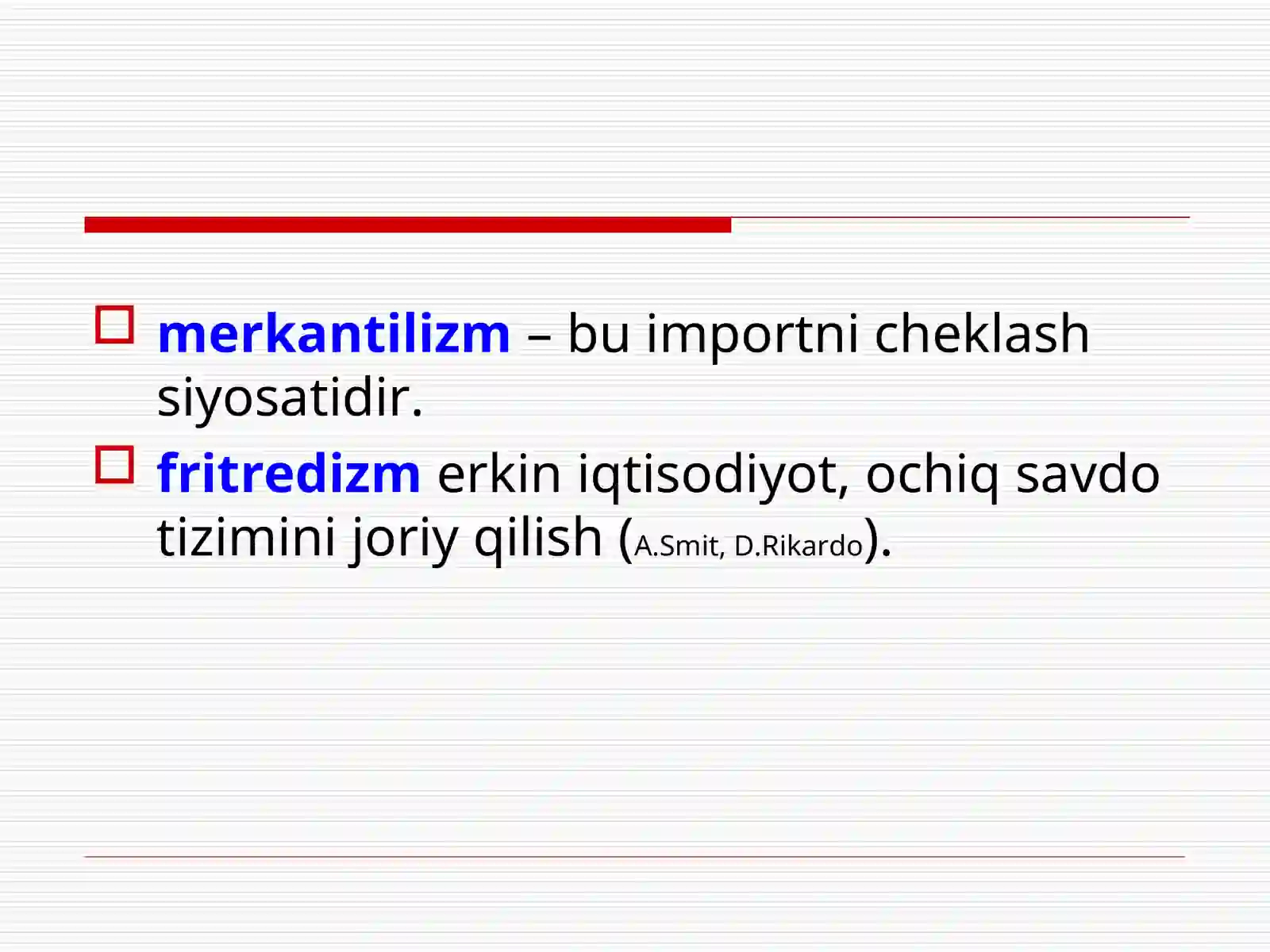 merkantilizm – bu importni cheklash siyosatidir.

fritredizm erkin iqtisodiyot, ochiq savdo tizimini joriy qilish (A.Smit, D.Rikardo).